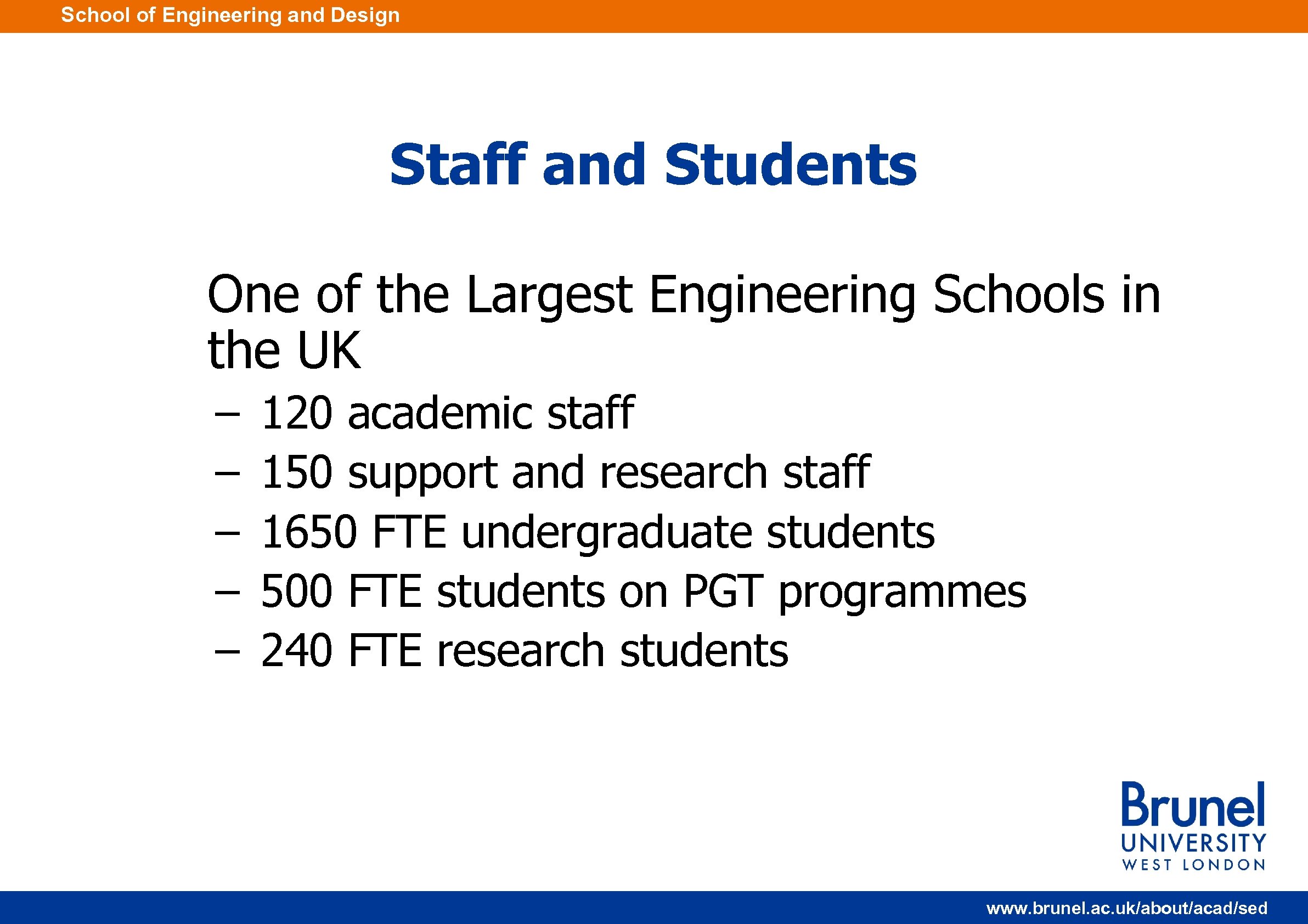 School of Engineering and Design

Staff and Students

One of the Largest Engineering Schools in the UK

– 120 academic staff
– 150 support and research staff
– 1650 FTE undergraduate students
– 500 FTE students on PGT programmes
– 240 FTE research students

Brunel
UNIVERSITY
WEST LONDON

www.brunel.ac.uk/about/acad/sed